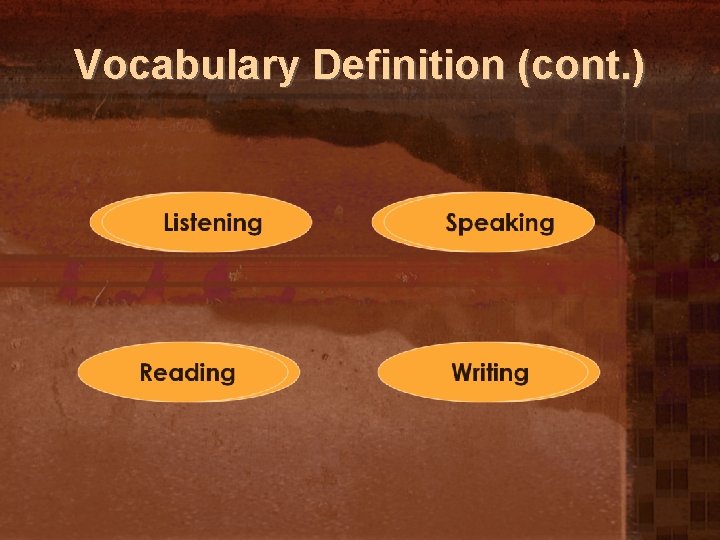 Vocabulary Definition (cont.)

Listening

Speaking

Reading

Writing